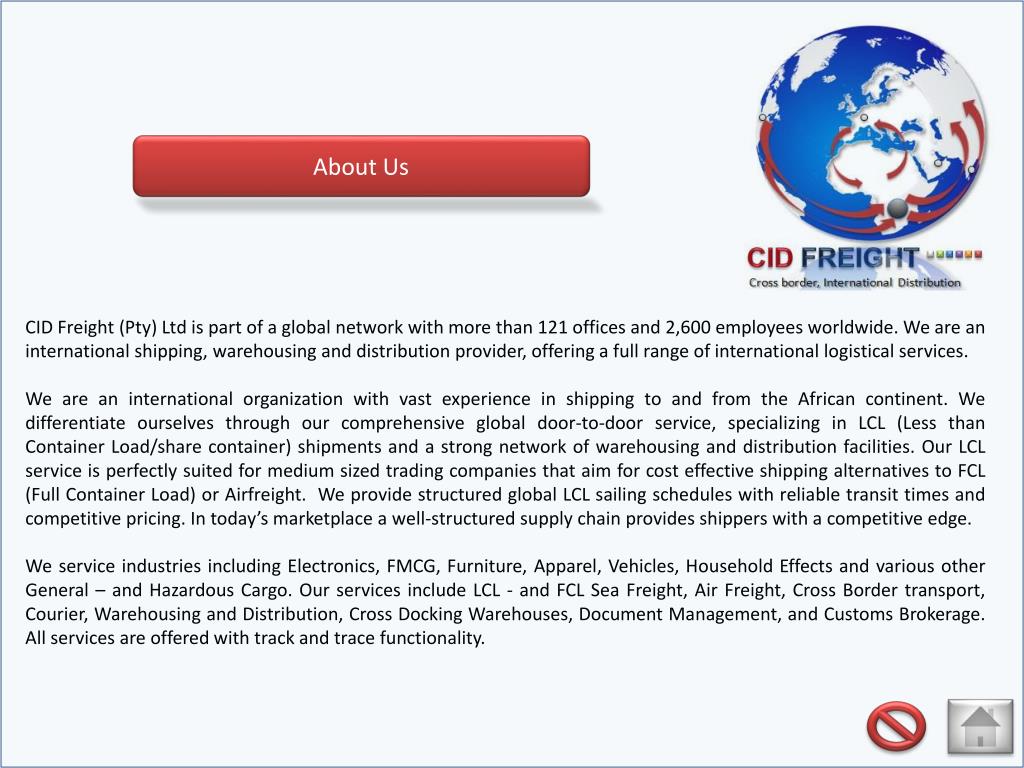 About Us

CID FREIGHT
Cross border, International Distribution

CID Freight (Pty) Ltd is part of a global network with more than 121 offices and 2,600 employees worldwide. We are an international shipping, warehousing and distribution provider, offering a full range of international logistical services.

We are an international organization with vast experience in shipping to and from the African continent. We differentiate ourselves through our comprehensive global door-to-door service, specializing in LCL (Less than Container Load/share container) shipments and a strong network of warehousing and distribution facilities. Our LCL service is perfectly suited for medium sized trading companies that aim for cost effective shipping alternatives to FCL (Full Container Load) or Airfreight. We provide structured global LCL sailing schedules with reliable transit times and competitive pricing. In today's marketplace a well-structured supply chain provides shippers with a competitive edge.

We service industries including Electronics, FMCG, Furniture, Apparel, Vehicles, Household Effects and various other General – and Hazardous Cargo. Our services include LCL - and FCL Sea Freight, Air Freight, Cross Border transport, Courier, Warehousing and Distribution, Cross Docking Warehouses, Document Management, and Customs Brokerage. All services are offered with track and trace functionality.